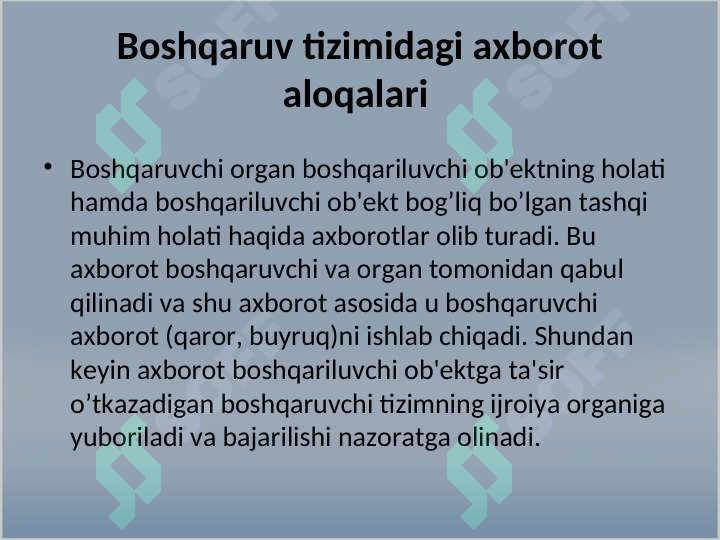 Boshqaruv tizimidagi axborot aloqalari

• Boshqaruvchi organ boshqariluvchi ob'ektning holati hamda boshqariluvchi ob'ekt bog’liq bo’lgan tashqi muhim holati haqida axborotlar olib turadi. Bu axborot boshqaruvchi va organ tomonidan qabul qilinadi va shu axborot asosida u boshqaruvchi axborot (qaror, buyruq)ni ishlab chiqadi. Shundan keyin axborot boshqariluvchi ob'ektga ta'sir o’tkazadigan boshqaruvchi tizimning ijroiya organiga yuboriladi va bajarilishi nazoratga olinadi.

SOFT SOFT SOFT